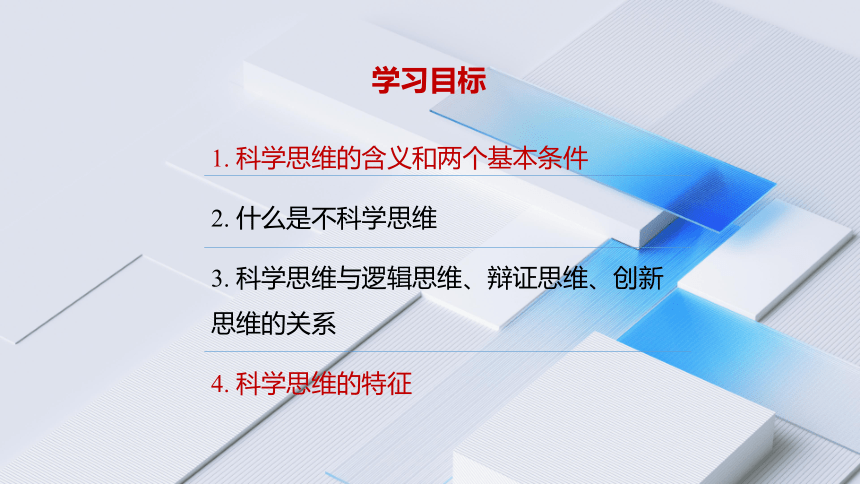 学习目标

1. 科学思维的含义和两个基本条件

2. 什么是不科学思维

3. 科学思维与逻辑思维、辩证思维、创新思维的关系

4. 科学思维的特征